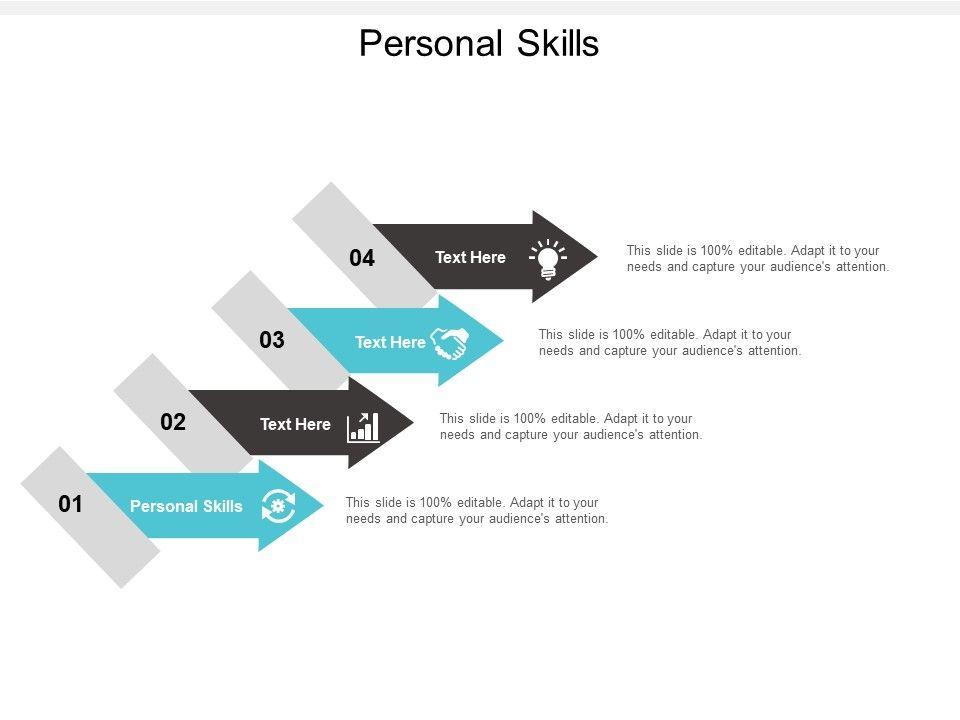 Personal Skills

04
Text Here
This slide is 100% editable. Adapt it to your needs and capture your audience's attention.

03
Text Here
This slide is 100% editable. Adapt it to your needs and capture your audience's attention.

02
Text Here
This slide is 100% editable. Adapt it to your needs and capture your audience's attention.

01
Personal Skills
This slide is 100% editable. Adapt it to your needs and capture your audience's attention.